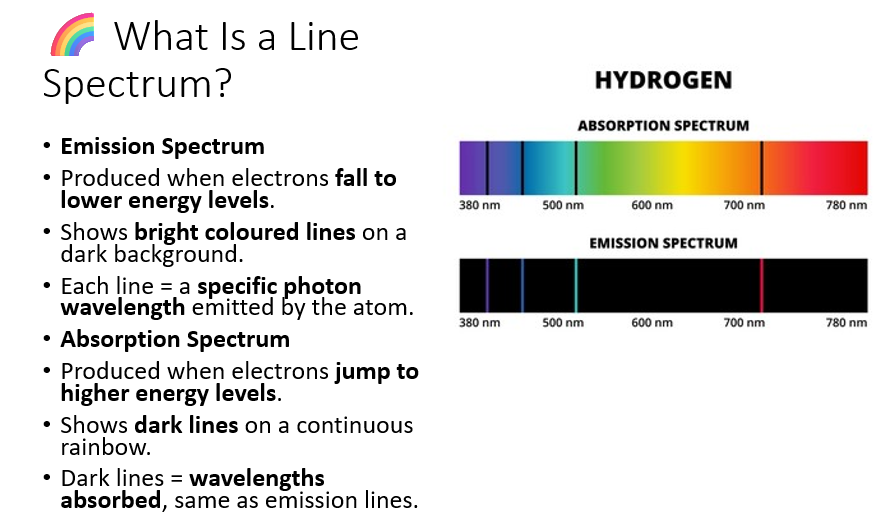 🌈 What Is a Line Spectrum?

• Emission Spectrum
• Produced when electrons fall to lower energy levels.
• Shows bright coloured lines on a dark background.
• Each line = a specific photon wavelength emitted by the atom.
• Absorption Spectrum
• Produced when electrons jump to higher energy levels.
• Shows dark lines on a continuous rainbow.
• Dark lines = wavelengths absorbed, same as emission lines.

HYDROGEN

ABSORPTION SPECTRUM

380 nm 500 nm 600 nm 700 nm 780 nm

EMISSION SPECTRUM

380 nm 500 nm 600 nm 700 nm 780 nm